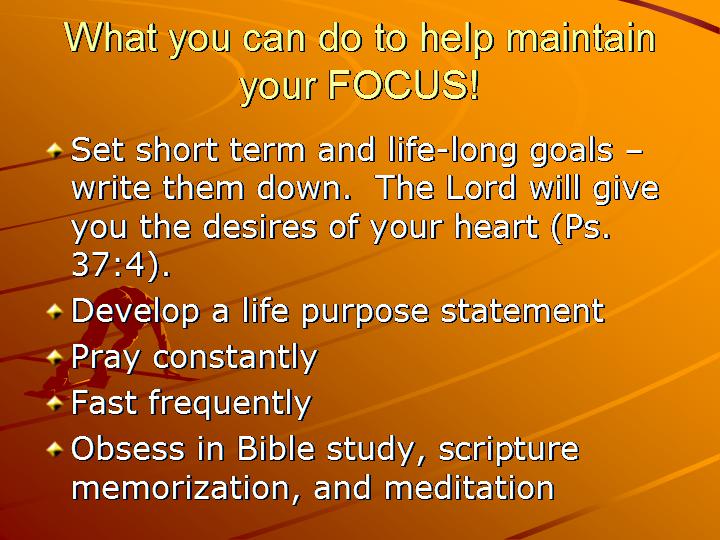 What you can do to help maintain your FOCUS!

Set short term and life-long goals – write them down. The Lord will give you the desires of your heart (Ps. 37:4).

Develop a life purpose statement

Pray constantly

Fast frequently

Obsess in Bible study, scripture memorization, and meditation